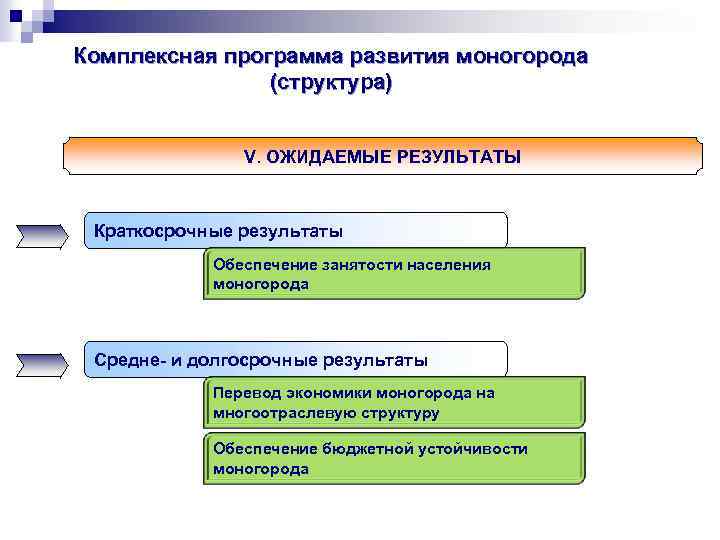 Комплексная программа развития моногорода (структура)

V. ОЖИДАЕМЫЕ РЕЗУЛЬТАТЫ

Краткосрочные результаты

Обеспечение занятости населения моногорода

Средне- и долгосрочные результаты

Перевод экономики моногорода на многоотраслевую структуру

Обеспечение бюджетной устойчивости моногорода